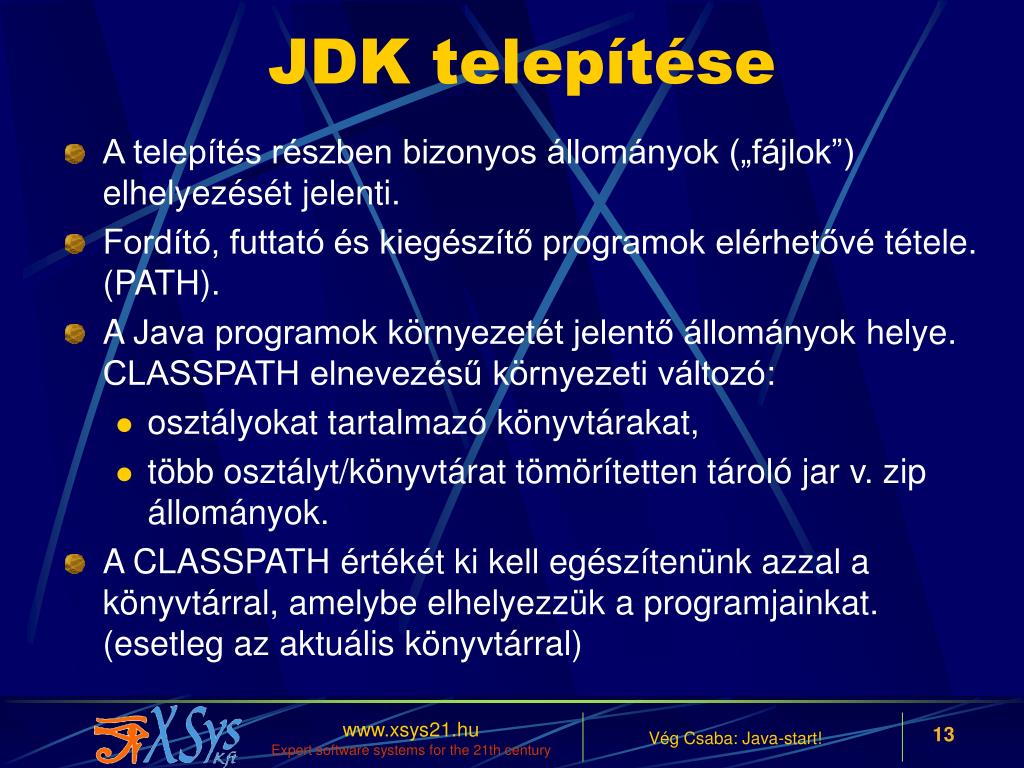 JDK telepítése

A telepítés részben bizonyos állományok („fájlok”) elhelyezését jelenti.

Fordító, futtató és kiegészítő programok elérhetővé tétele. (PATH).

A Java programok környezetét jelentő állományok helye. CLASSPATH elnevezésű környezeti változó:

osztályokat tartalmazó könyvtárakat,

több osztályt/könyvtárat tömörítetten tároló jar v. zip állományok.

A CLASSPATH értékét ki kell egészítenünk azzal a könyvtárral, amelybe elhelyezzük a programjainkat. (esetleg az aktuális könyvtárral)

XSys Kft

www.xsys21.hu
Expert software systems for the 21th century

Vég Csaba: Java-start!

13